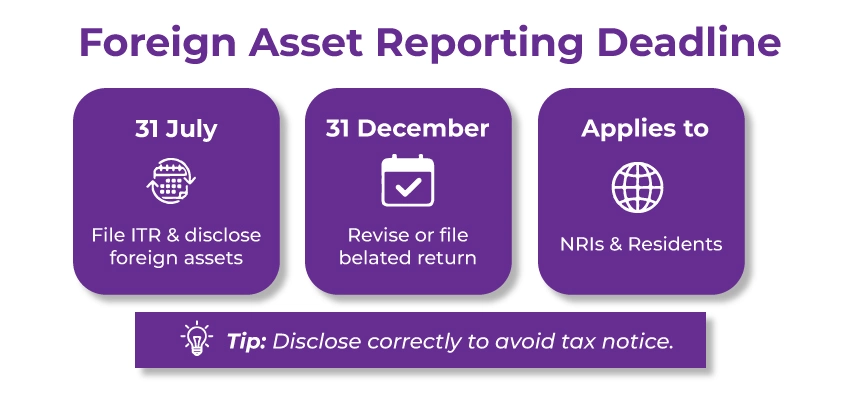 Foreign Asset Reporting Deadline

31 July

File ITR & disclose foreign assets

31 December

Revise or file belated return

Applies to

NRIs & Residents

Tip: Disclose correctly to avoid tax notice.